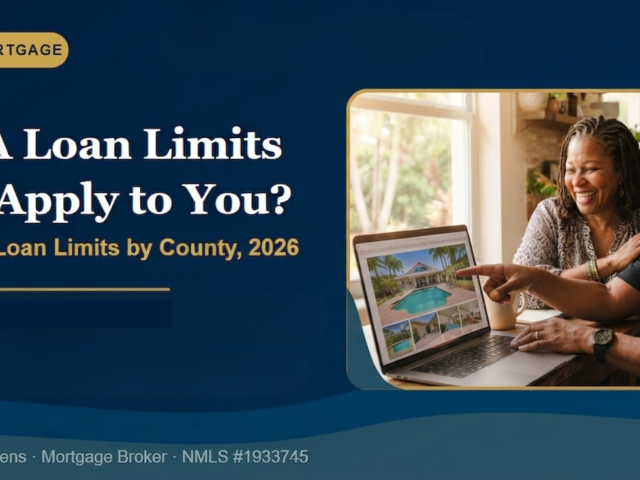 RTGAGE

A Loan Limits Apply to You?

Loan Limits by County, 2026

ens · Mortgage Broker · NMLS #1933745